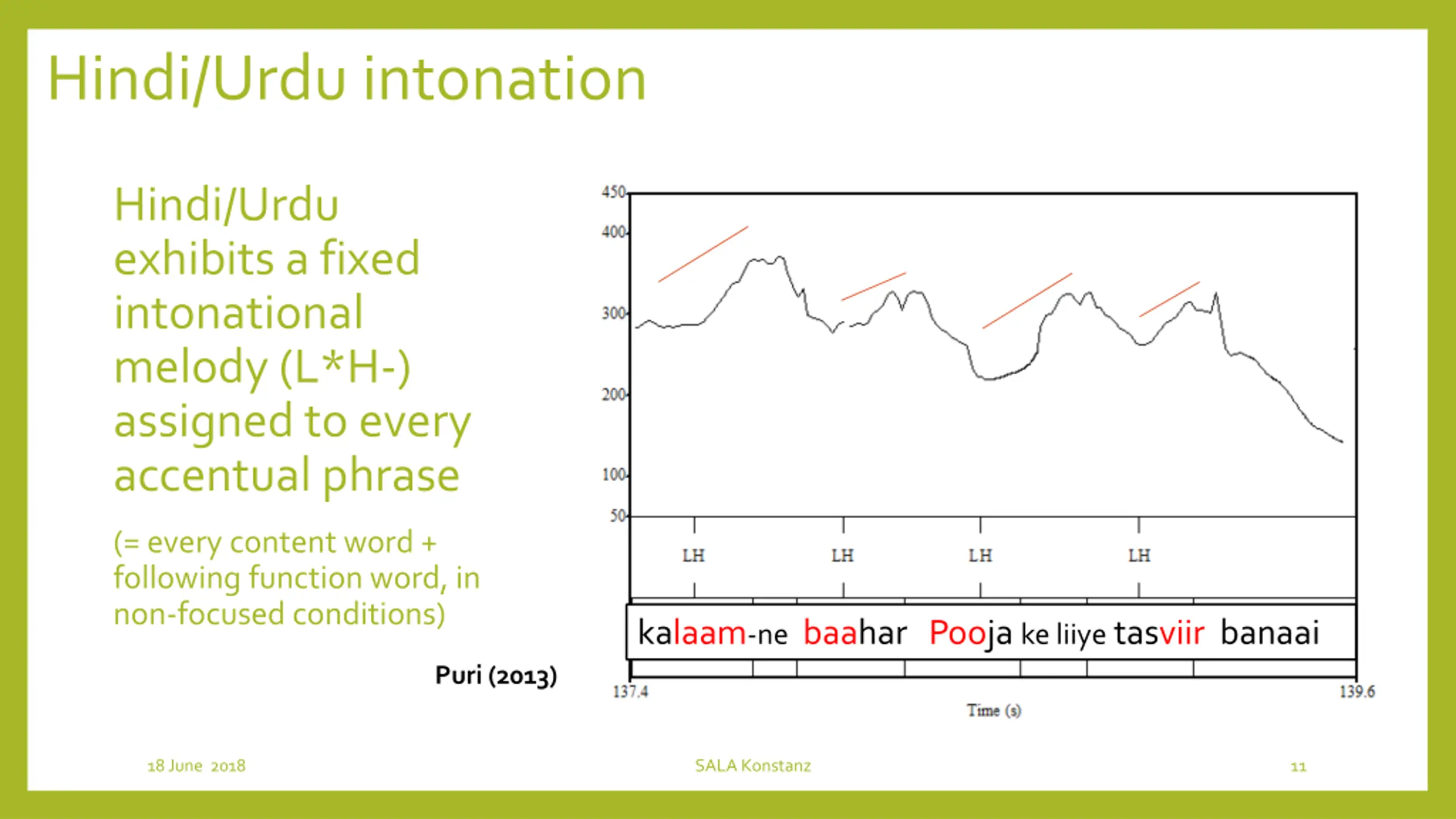 Hindi/Urdu intonation

Hindi/Urdu exhibits a fixed intonational melody (L*H-) assigned to every accentual phrase

(= every content word + following function word, in non-focused conditions)

Puri (2013)

450
400
300
200
100
50

LH LH LH LH

kalaam-ne baahar Pooja ke liiye tasviir banaai

137.4
139.6
Time (s)

18 June 2018
SALA Konstanz
11